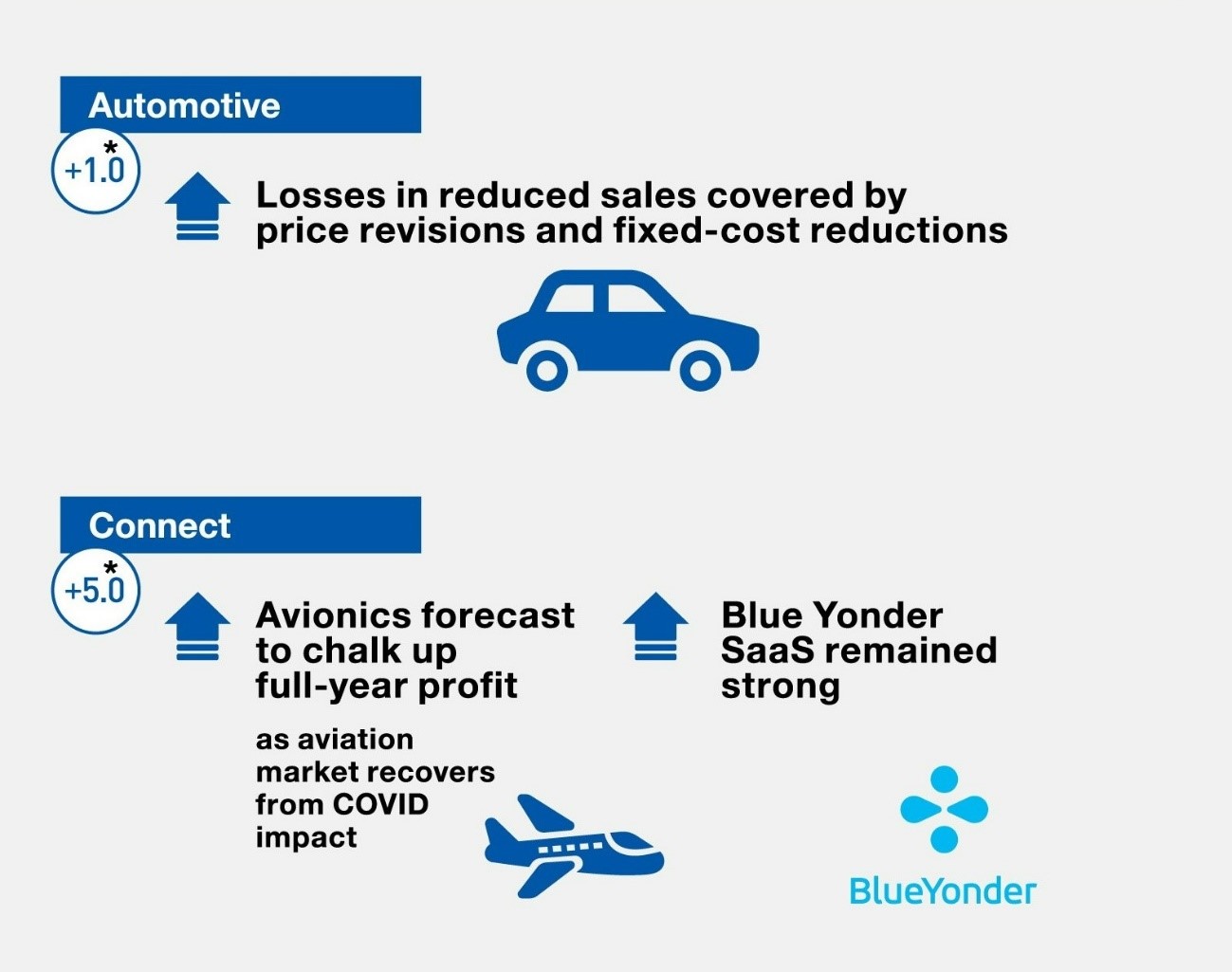 Automotive

+1.0*

Losses in reduced sales covered by price revisions and fixed-cost reductions

Connect

+5.0*

Avionics forecast to chalk up full-year profit

as aviation market recovers from COVID impact

Blue Yonder SaaS remained strong

BlueYonder